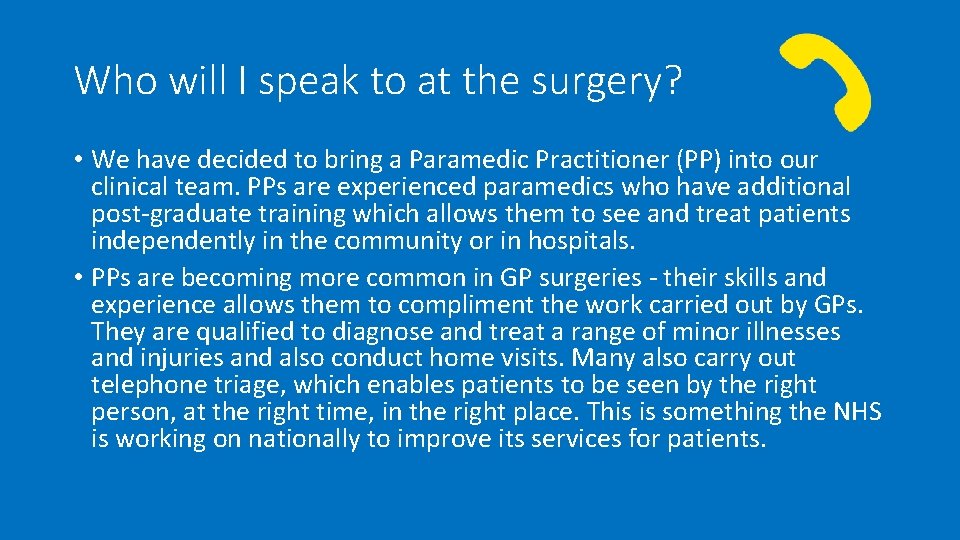 Who will I speak to at the surgery?

• We have decided to bring a Paramedic Practitioner (PP) into our clinical team. PPs are experienced paramedics who have additional post-graduate training which allows them to see and treat patients independently in the community or in hospitals.
• PPs are becoming more common in GP surgeries - their skills and experience allows them to compliment the work carried out by GPs. They are qualified to diagnose and treat a range of minor illnesses and injuries and also conduct home visits. Many also carry out telephone triage, which enables patients to be seen by the right person, at the right time, in the right place. This is something the NHS is working on nationally to improve its services for patients.